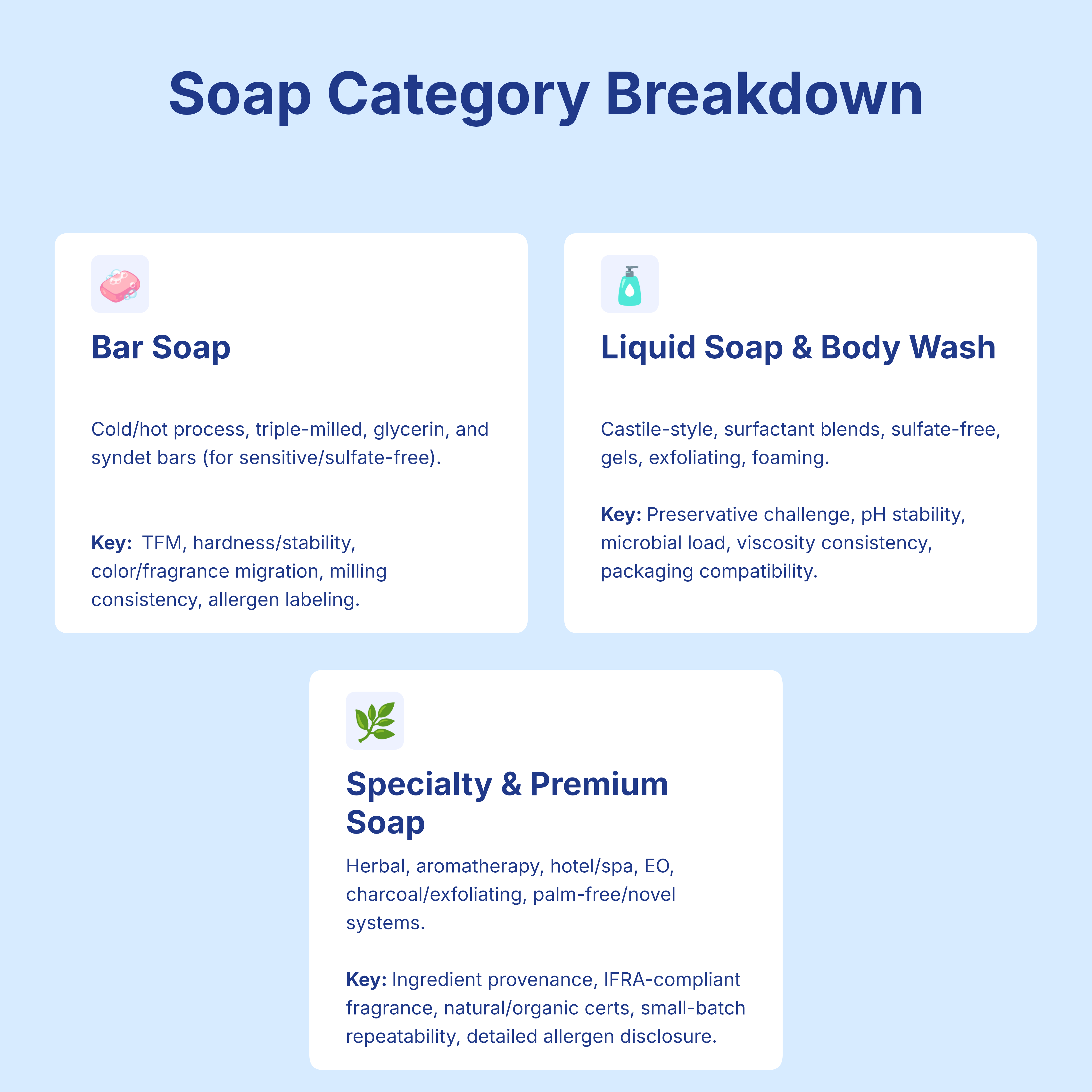 Soap Category Breakdown

Bar Soap

Cold/hot process, triple-milled, glycerin, and syndet bars (for sensitive/sulfate-free).

Key: TFM, hardness/stability, color/fragrance migration, milling consistency, allergen labeling.

Liquid Soap & Body Wash

Castile-style, surfactant blends, sulfate-free, gels, exfoliating, foaming.

Key: Preservative challenge, pH stability, microbial load, viscosity consistency, packaging compatibility.

Specialty & Premium Soap

Herbal, aromatherapy, hotel/spa, EO, charcoal/exfoliating, palm-free/novel systems.

Key: Ingredient provenance, IFRA-compliant fragrance, natural/organic certs, small-batch repeatability, detailed allergen disclosure.